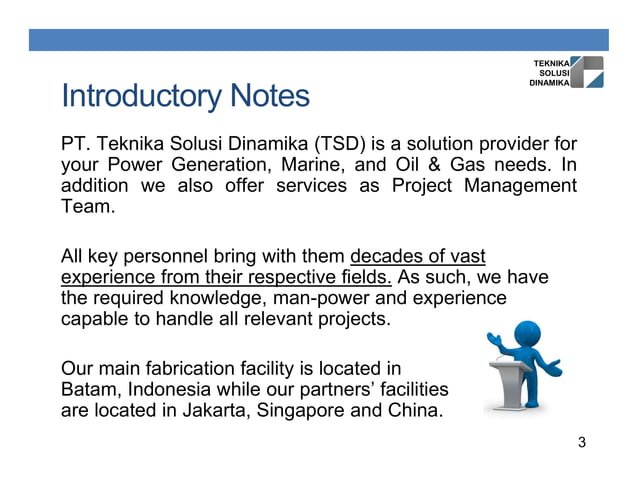 TEKNIKA
SOLUSI
DINAMIKA

Introductory Notes

PT. Teknika Solusi Dinamika (TSD) is a solution provider for your Power Generation, Marine, and Oil & Gas needs. In addition we also offer services as Project Management Team.

All key personnel bring with them decades of vast experience from their respective fields. As such, we have the required knowledge, man-power and experience capable to handle all relevant projects.

Our main fabrication facility is located in Batam, Indonesia while our partners' facilities are located in Jakarta, Singapore and China.

3